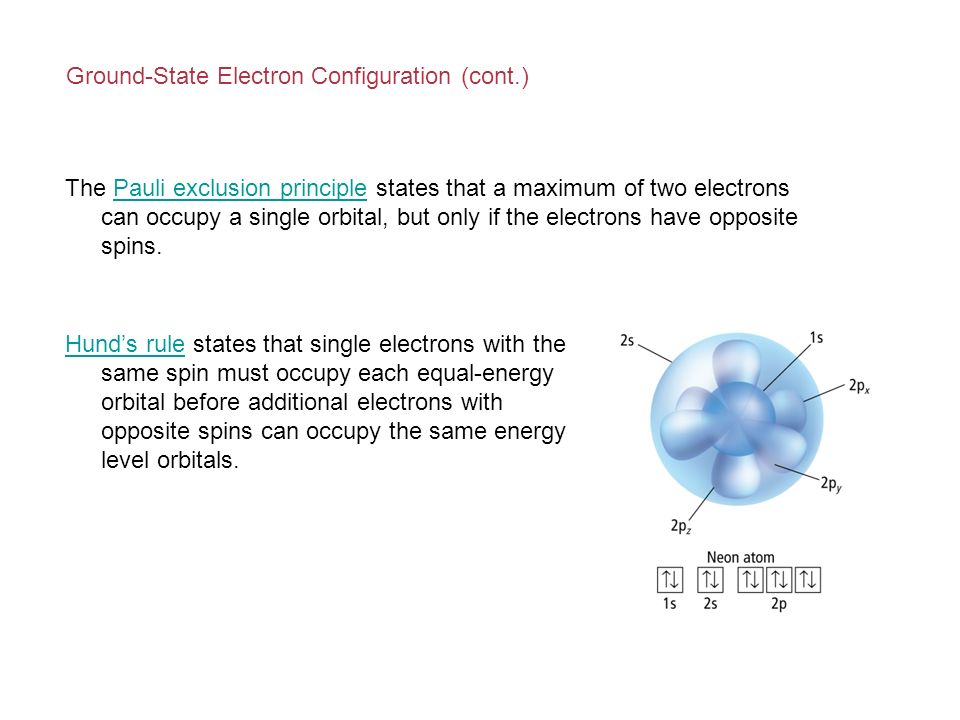 Ground-State Electron Configuration (cont.)

The Pauli exclusion principle states that a maximum of two electrons can occupy a single orbital, but only if the electrons have opposite spins.

Hund's rule states that single electrons with the same spin must occupy each equal-energy orbital before additional electrons with opposite spins can occupy the same energy level orbitals.

2s
1s
$2p_x$
$2p_y$
$2p_z$
Neon atom
↑↓ ↑↓ ↑↓ ↑↓ ↑↓
1s 2s 2p